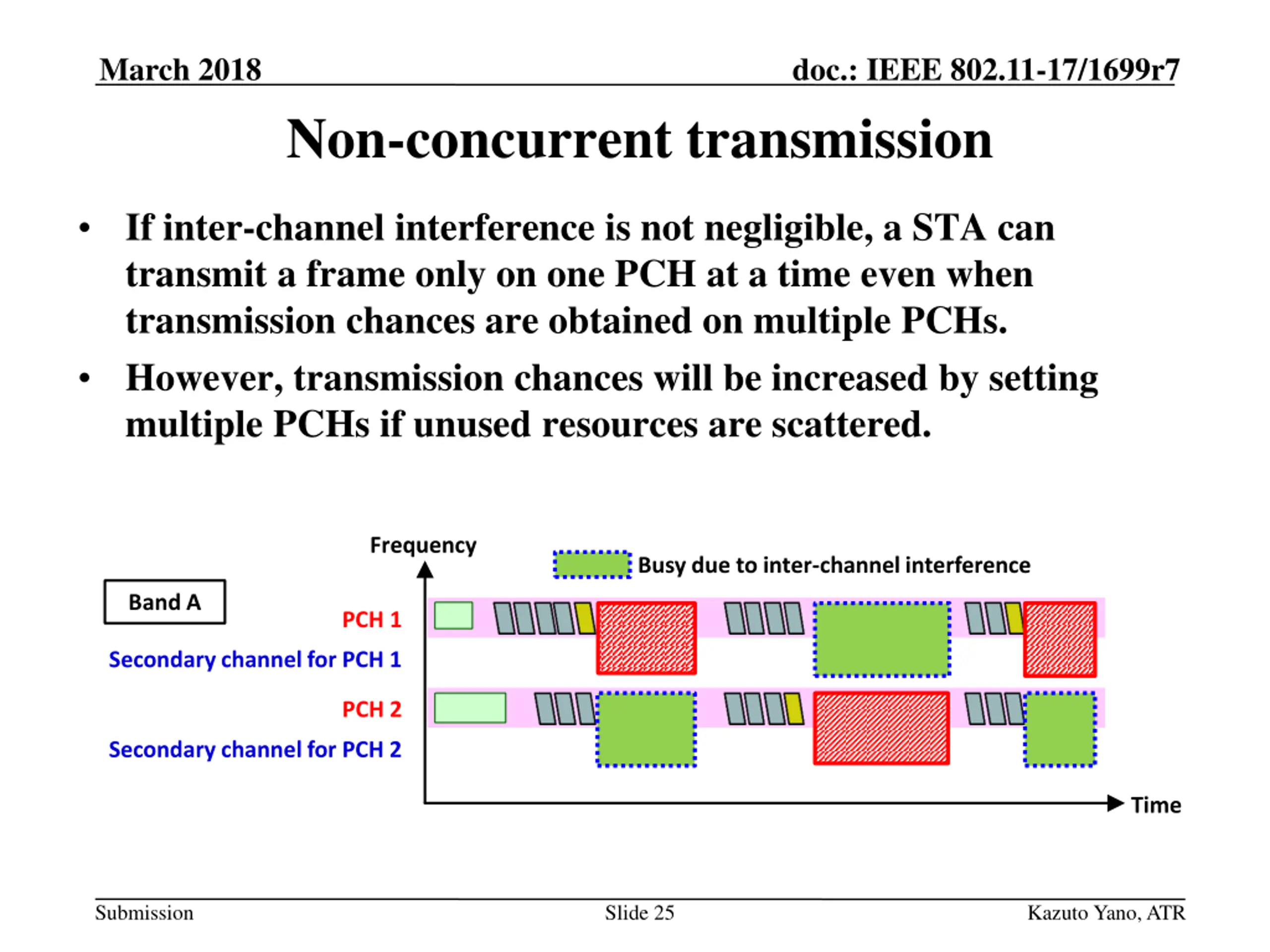 March 2018

doc.: IEEE 802.11-17/1699r7

Non-concurrent transmission

• If inter-channel interference is not negligible, a STA can transmit a frame only on one PCH at a time even when transmission chances are obtained on multiple PCHs.

• However, transmission chances will be increased by setting multiple PCHs if unused resources are scattered.

Frequency

Busy due to inter-channel interference

Band A

PCH 1

Secondary channel for PCH 1

PCH 2

Secondary channel for PCH 2

Time

Submission

Slide 25

Kazuto Yano, ATR